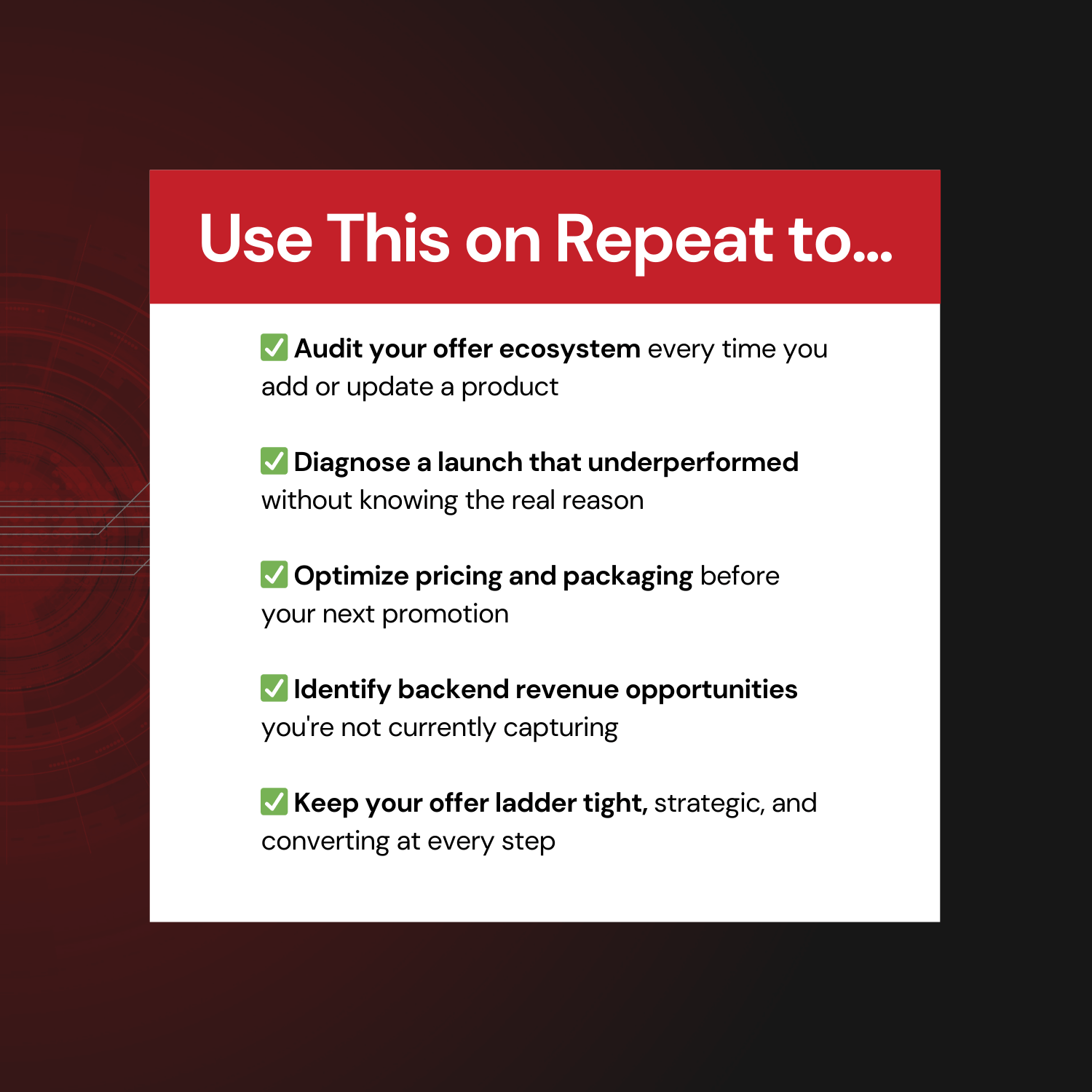 Use This on Repeat to...

✅ Audit your offer ecosystem every time you add or update a product

✅ Diagnose a launch that underperformed without knowing the real reason

✅ Optimize pricing and packaging before your next promotion

✅ Identify backend revenue opportunities you're not currently capturing

✅ Keep your offer ladder tight, strategic, and converting at every step